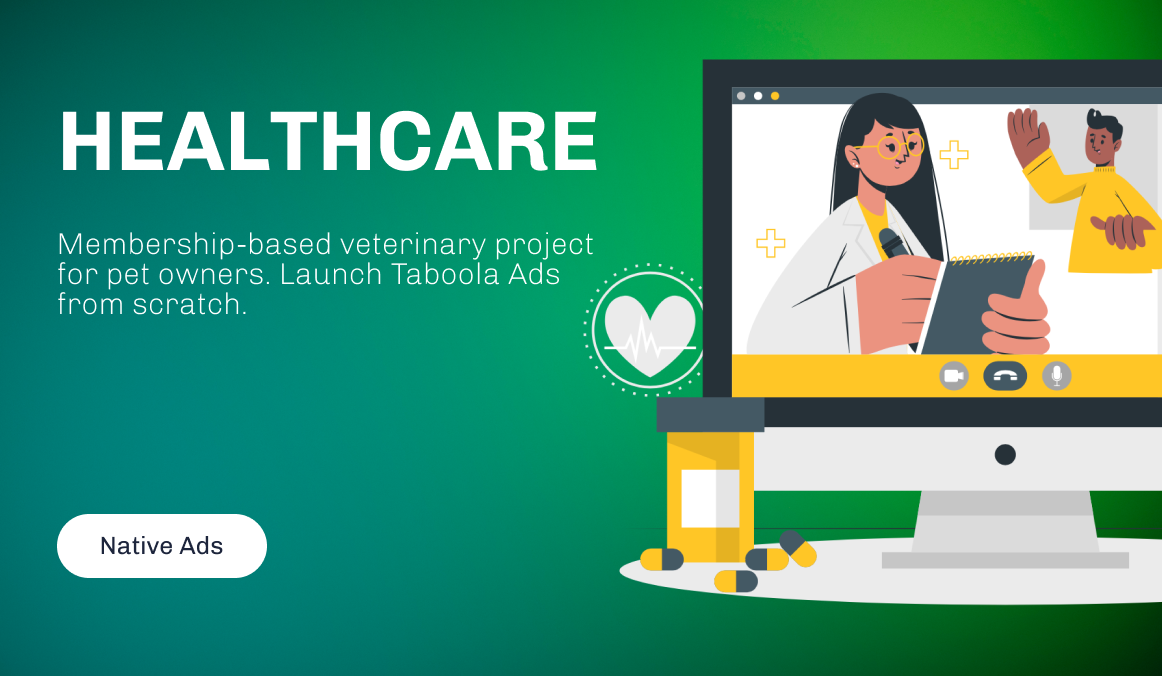 HEALTHCARE

Membership-based veterinary project for pet owners. Launch Taboola Ads from scratch.

Native Ads